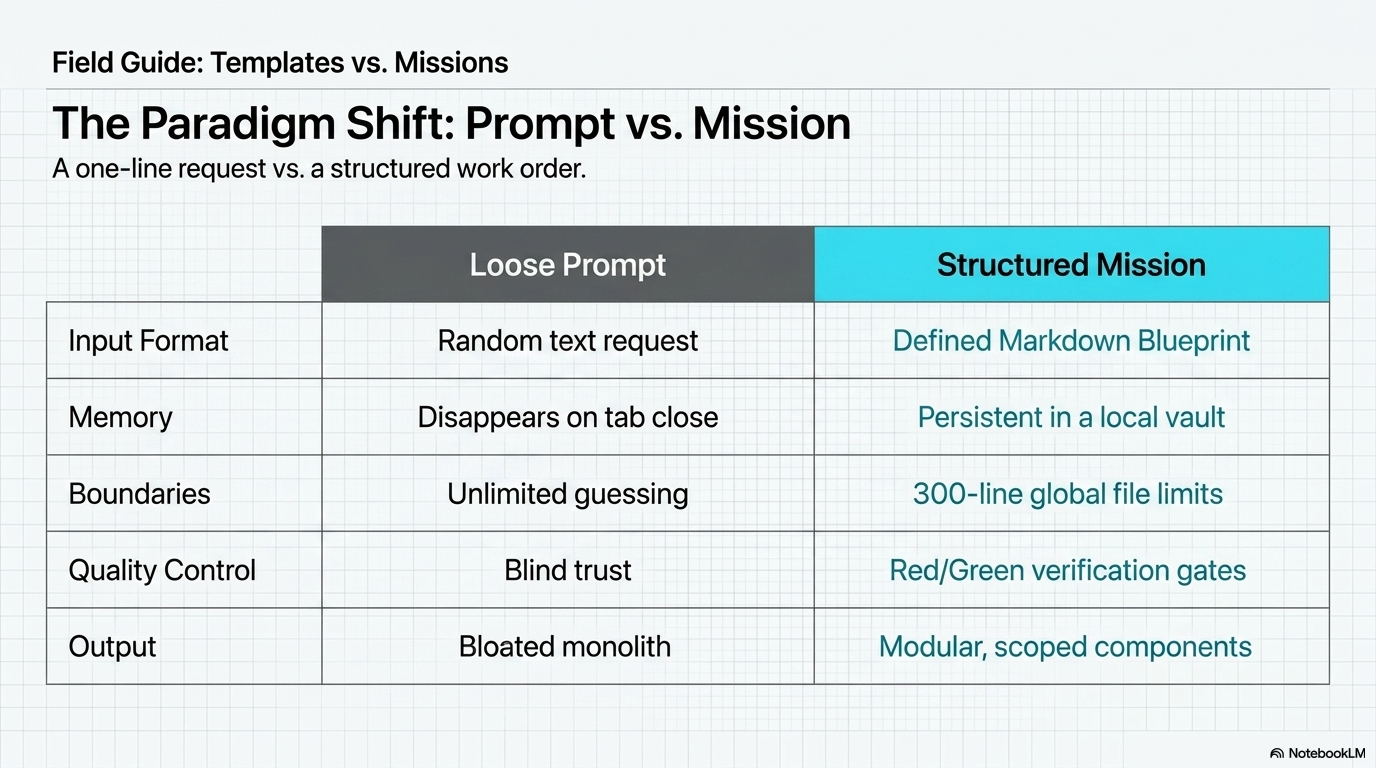 Field Guide: Templates vs. Missions

The Paradigm Shift: Prompt vs. Mission

A one-line request vs. a structured work order.

| | Loose Prompt | Structured Mission |
|---|---|---|
| Input Format | Random text request | Defined Markdown Blueprint |
| Memory | Disappears on tab close | Persistent in a local vault |
| Boundaries | Unlimited guessing | 300-line global file limits |
| Quality Control | Blind trust | Red/Green verification gates |
| Output | Bloated monolith | Modular, scoped components |

NotebookLM